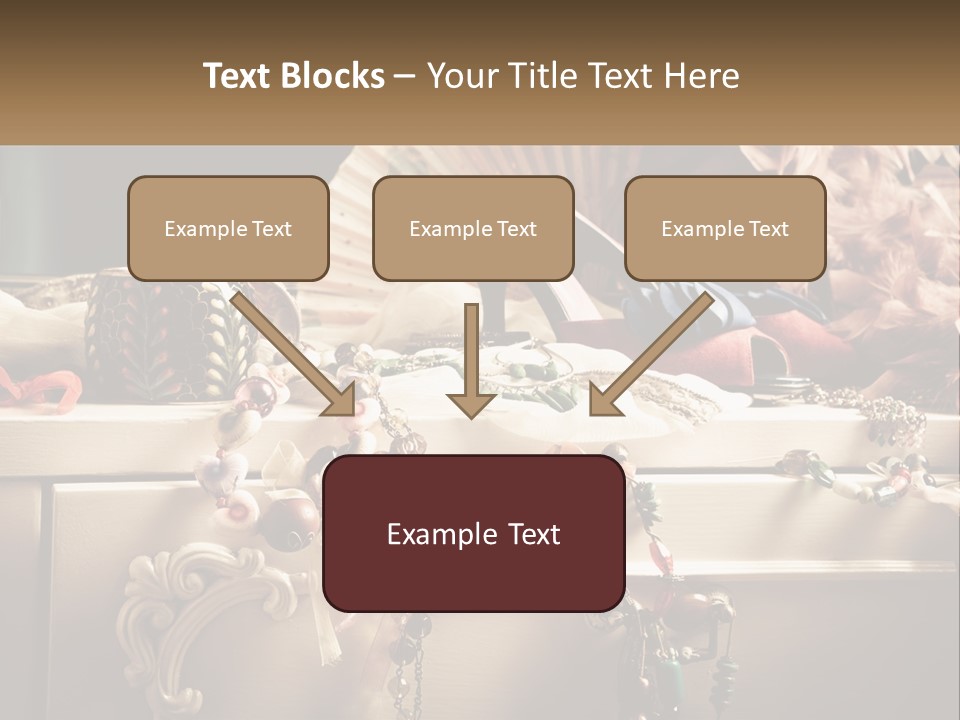 Text Blocks – Your Title Text Here

Example Text

Example Text

Example Text

Example Text